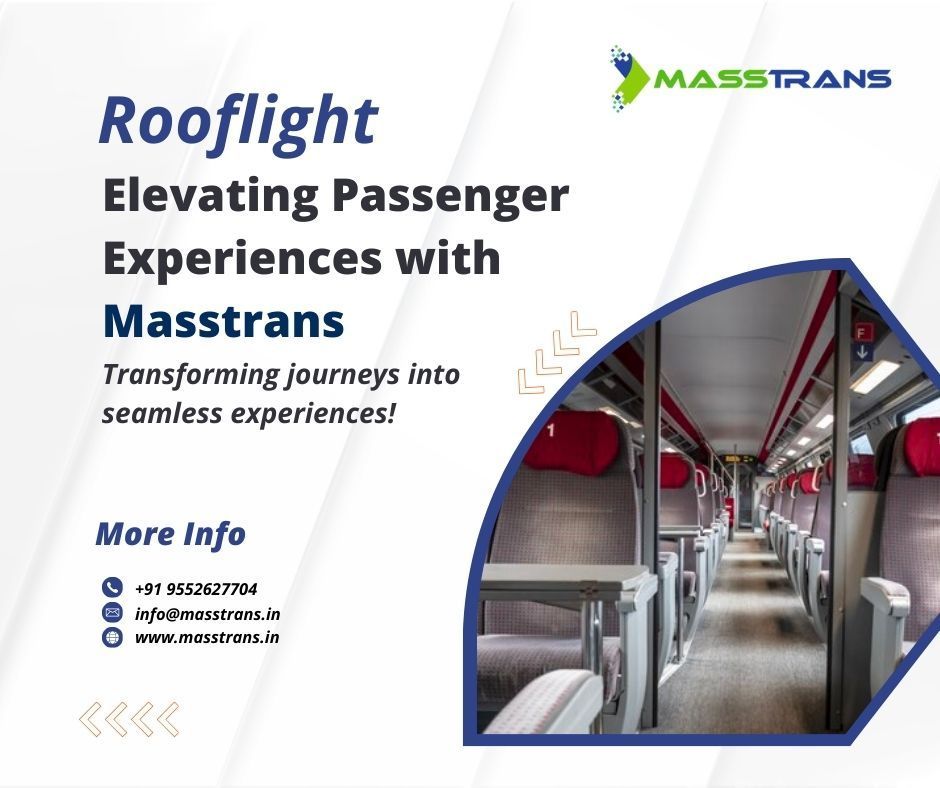 MASSTRANS

Rooflight

Elevating Passenger Experiences with Masstrans

Transforming journeys into seamless experiences!

More Info

+91 9552627704
info@masstrans.in
www.masstrans.in

1

F